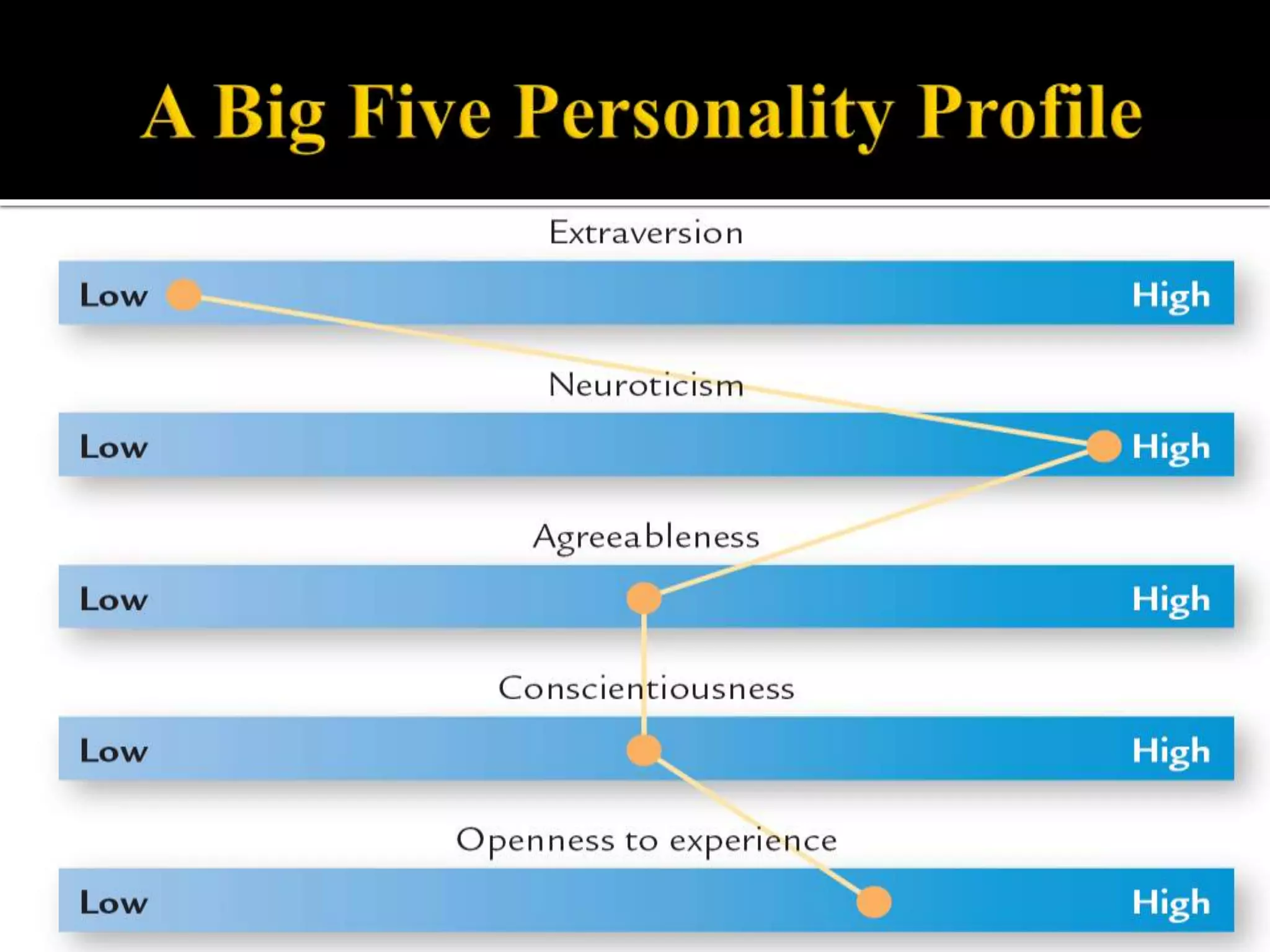 A Big Five Personality Profile

Extraversion

Low High

Neuroticism

Low High

Agreeableness

Low High

Conscientiousness

Low High

Openness to experience

Low High